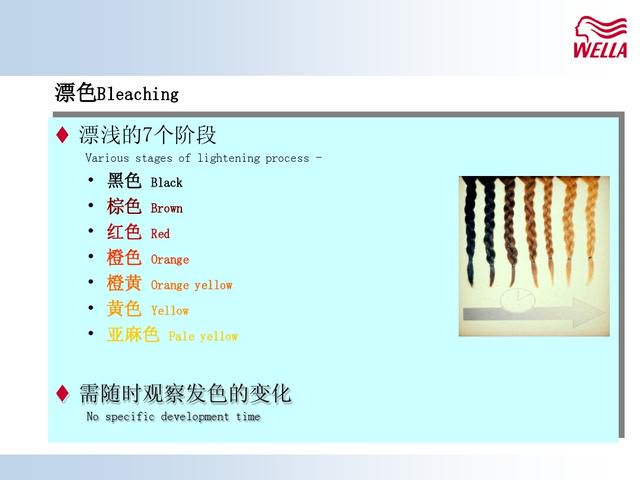 WELLA

漂色Bleaching

♦ 漂浅的7个阶段

Various stages of lightening process -

• 黑色 Black
• 棕色 Brown
• 红色 Red
• 橙色 Orange
• 橙黄 Orange yellow
• 黄色 Yellow
• 亚麻色 Pale yellow

♦ 需随时观察发色的变化

No specific development time